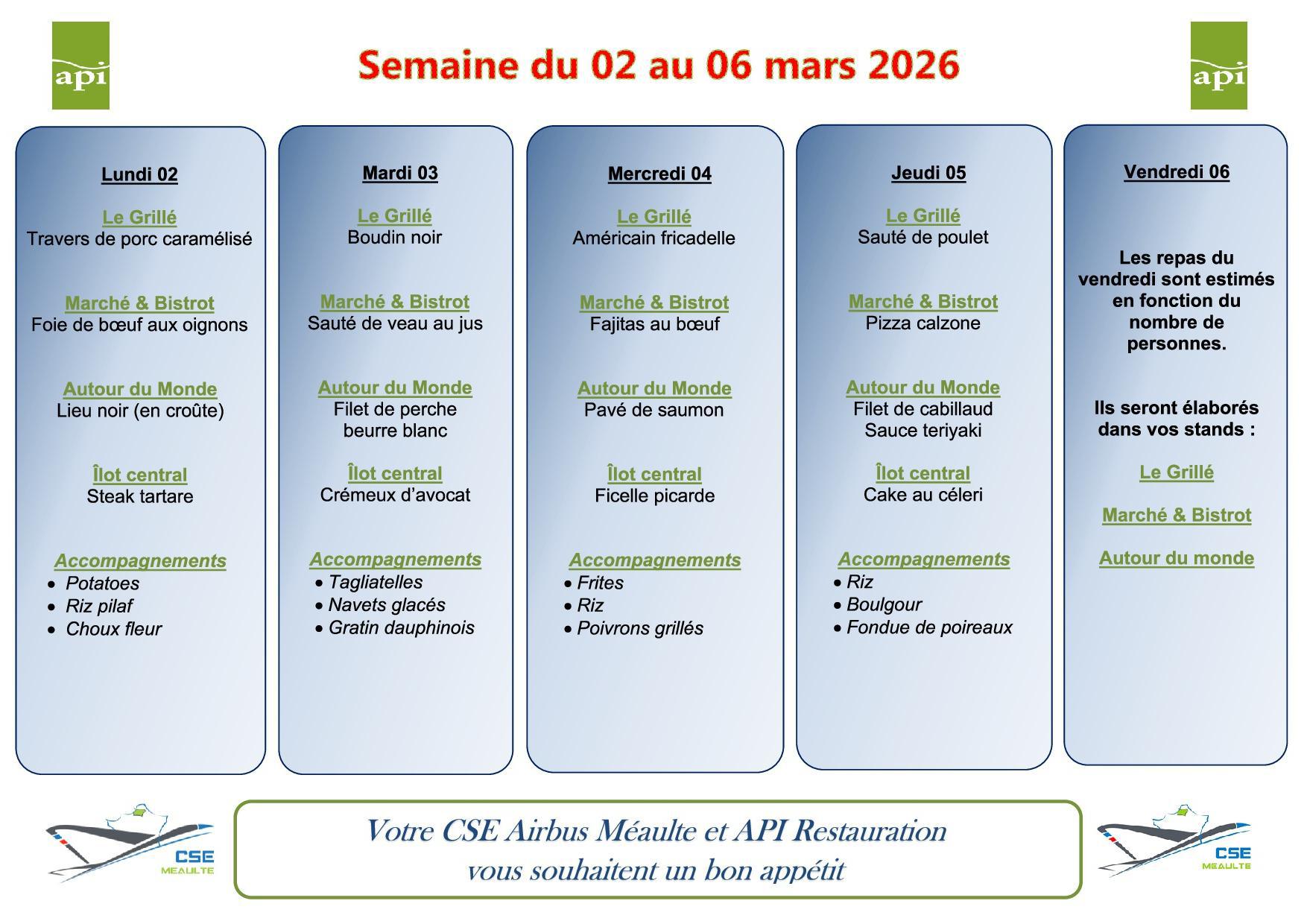 api

Semaine du 02 au 06 mars 2026

api

Lundi 02

Le Grillé
Travers de porc caramélisé

Marché & Bistrot
Foie de bœuf aux oignons

Autour du Monde
Lieu noir (en croûte)

Îlot central
Steak tartare

Accompagnements
• Potatoes
• Riz pilaf
• Choux fleur

Mardi 03

Le Grillé
Boudin noir

Marché & Bistrot
Sauté de veau au jus

Autour du Monde
Filet de perche
beurre blanc

Îlot central
Crémeux d'avocat

Accompagnements
• Tagliatelles
• Navets glacés
• Gratin dauphinois

Mercredi 04

Le Grillé
Américain fricadelle

Marché & Bistrot
Fajitas au bœuf

Autour du Monde
Pavé de saumon

Îlot central
Ficelle picarde

Accompagnements
• Frites
• Riz
• Poivrons grillés

Jeudi 05

Le Grillé
Sauté de poulet

Marché & Bistrot
Pizza calzone

Autour du Monde
Filet de cabillaud
Sauce teriyaki

Îlot central
Cake au céleri

Accompagnements
• Riz
• Boulgour
• Fondue de poireaux

Vendredi 06

Les repas du vendredi sont estimés en fonction du nombre de personnes.

Ils seront élaborés dans vos stands :

Le Grillé

Marché & Bistrot

Autour du monde

CSE MEAULTE

Votre CSE Airbus Méaulte et API Restauration
vous souhaitent un bon appétit

CSE MEAULTE